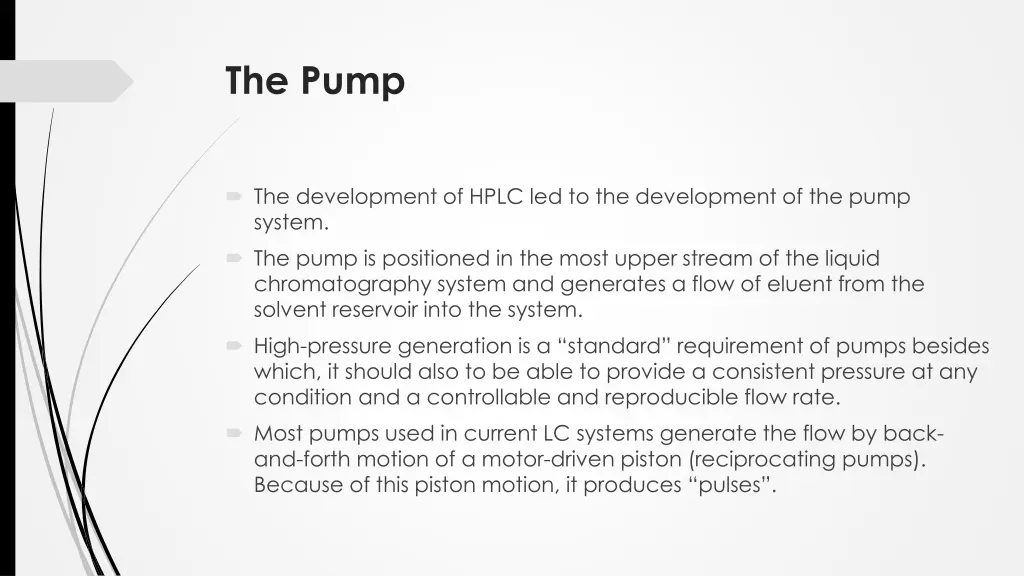 The Pump

The development of HPLC led to the development of the pump system.

The pump is positioned in the most upper stream of the liquid chromatography system and generates a flow of eluent from the solvent reservoir into the system.

High-pressure generation is a “standard” requirement of pumps besides which, it should also to be able to provide a consistent pressure at any condition and a controllable and reproducible flow rate.

Most pumps used in current LC systems generate the flow by back-and-forth motion of a motor-driven piston (reciprocating pumps). Because of this piston motion, it produces “pulses”.